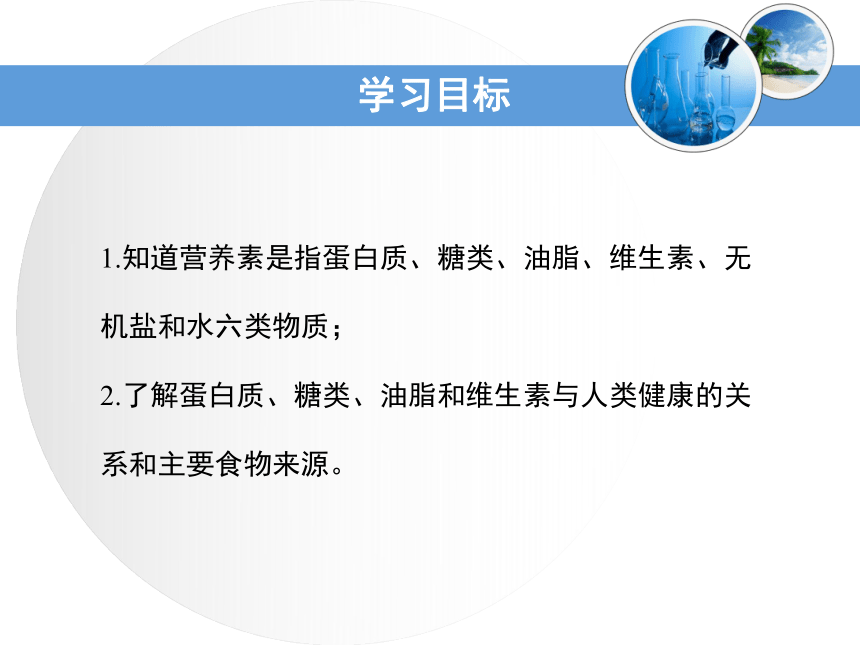 学习目标

1.知道营养素是指蛋白质、糖类、油脂、维生素、无机盐和水六类物质；

2.了解蛋白质、糖类、油脂和维生素与人类健康的关系和主要食物来源。